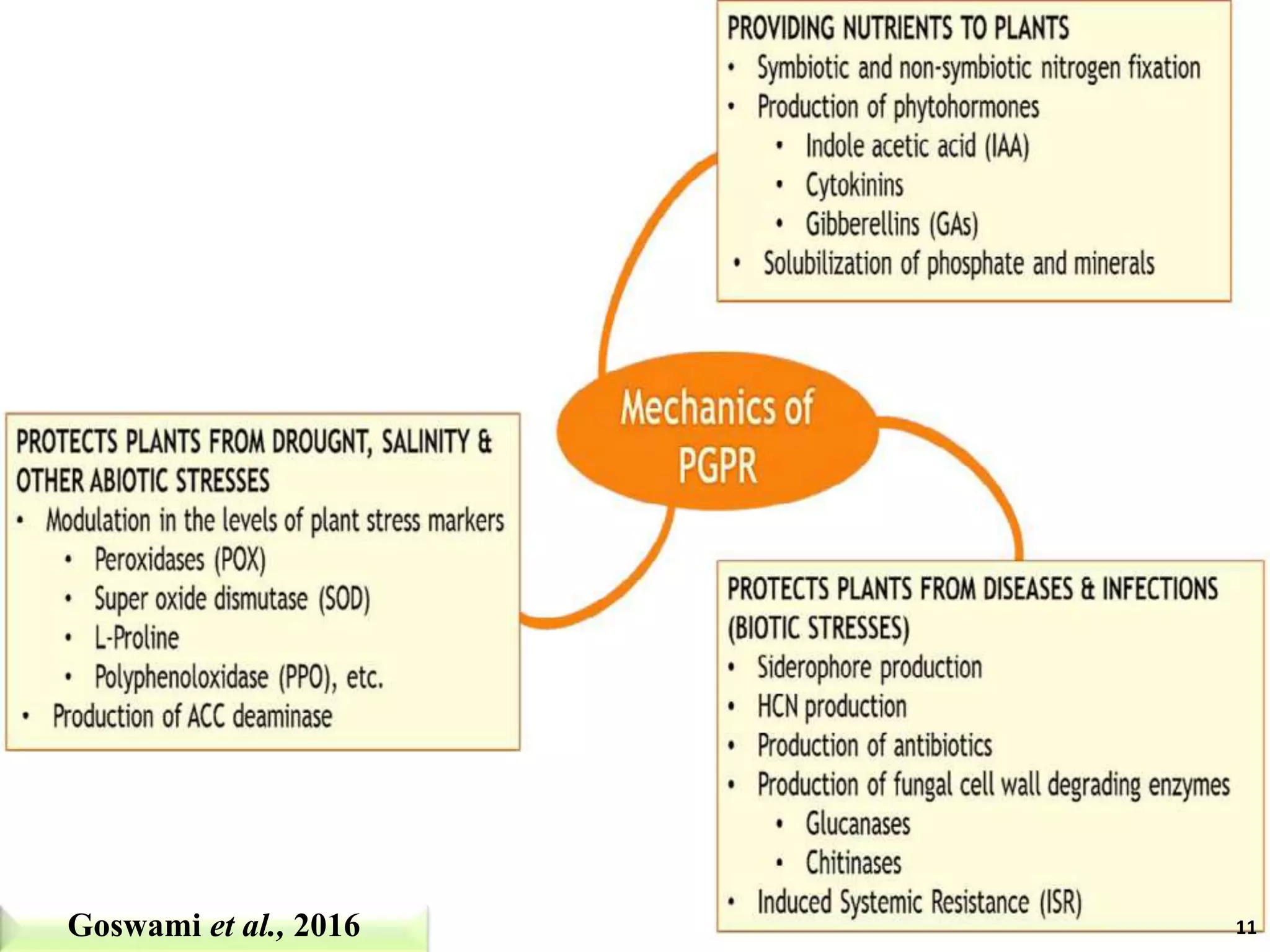 PROVIDING NUTRIENTS TO PLANTS
• Symbiotic and non-symbiotic nitrogen fixation
• Production of phytohormones
  • Indole acetic acid (IAA)
  • Cytokinins
  • Gibberellins (GAs)
• Solubilization of phosphate and minerals

Mechanics of PGPR

PROTECTS PLANTS FROM DROUGNT, SALINITY & OTHER ABIOTIC STRESSES
• Modulation in the levels of plant stress markers
  • Peroxidases (POX)
  • Super oxide dismutase (SOD)
  • L-Proline
  • Polyphenoloxidase (PPO), etc.
• Production of ACC deaminase

PROTECTS PLANTS FROM DISEASES & INFECTIONS (BIOTIC STRESSES)
• Siderophore production
• HCN production
• Production of antibiotics
• Production of fungal cell wall degrading enzymes
  • Glucanases
  • Chitinases
• Induced Systemic Resistance (ISR)

Goswami et al., 2016

11